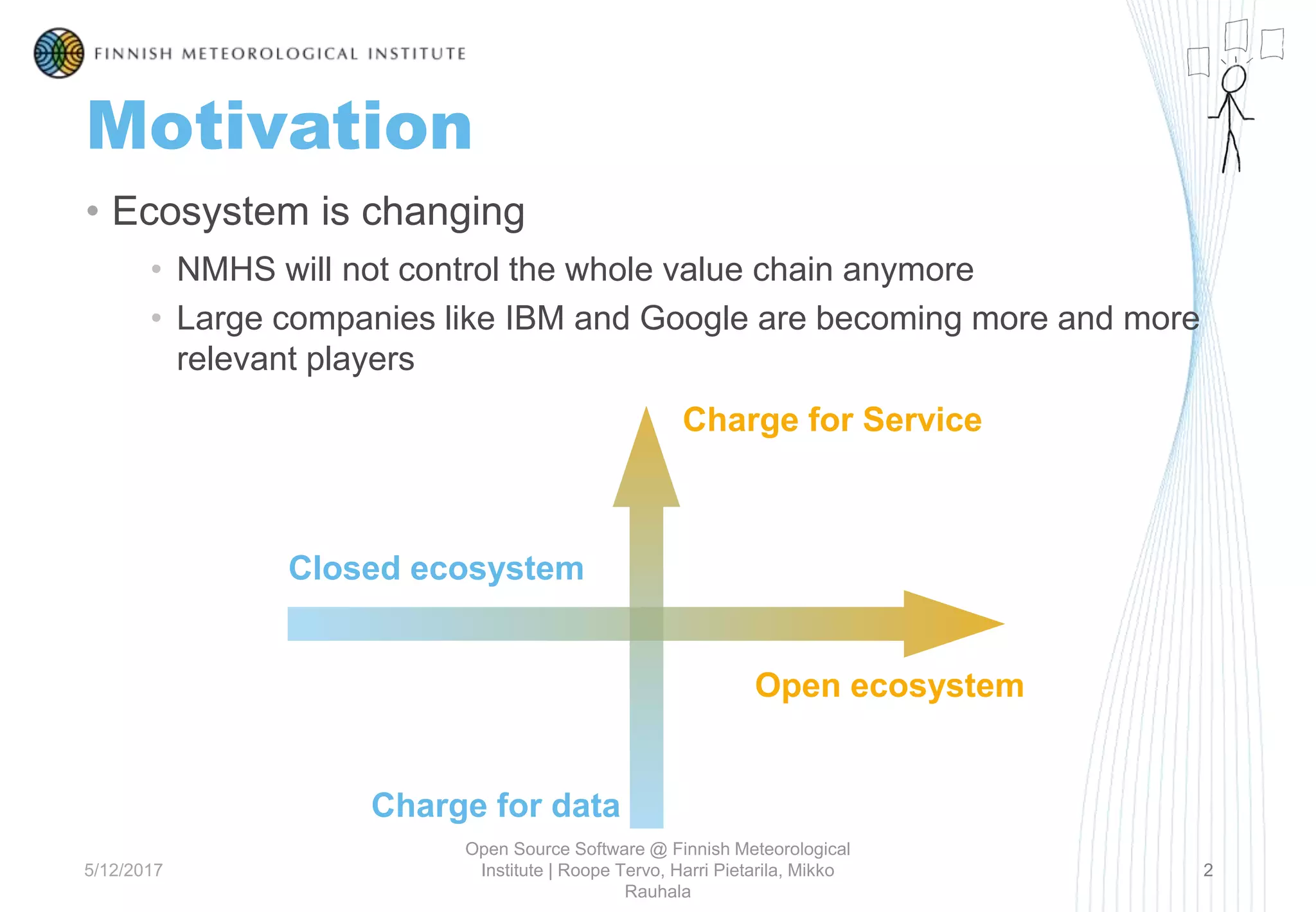 FINNISH METEOROLOGICAL INSTITUTE

Motivation

• Ecosystem is changing
  • NMHS will not control the whole value chain anymore
  • Large companies like IBM and Google are becoming more and more relevant players

Charge for Service

Closed ecosystem

Open ecosystem

Charge for data

5/12/2017

Open Source Software @ Finnish Meteorological Institute | Roope Tervo, Harri Pietarila, Mikko Rauhala

2